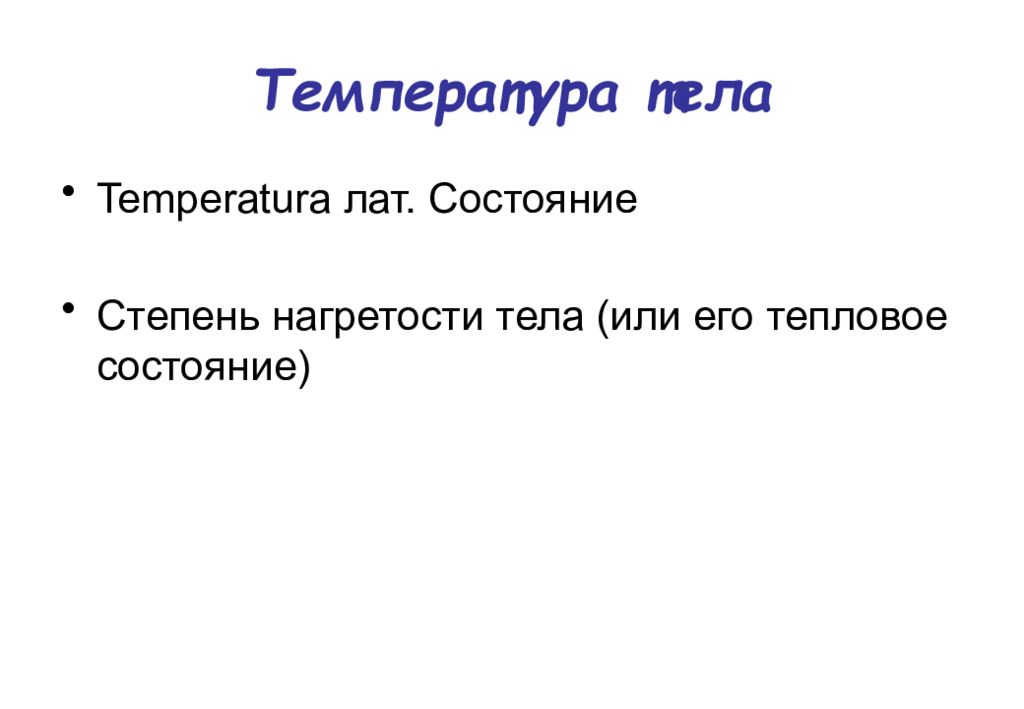 Температура тела

• Temperatura лат. Состояние

• Степень нагретости тела (или его тепловое состояние)